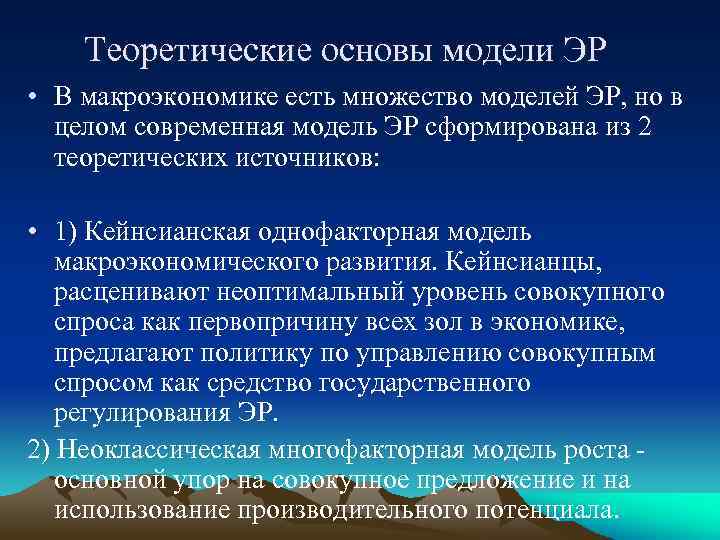 Теоретические основы модели ЭР

• В макроэкономике есть множество моделей ЭР, но в целом современная модель ЭР сформирована из 2 теоретических источников:

• 1) Кейнсианская однофакторная модель макроэкономического развития. Кейнсианцы, расценивают неоптимальный уровень совокупного спроса как первопричину всех зол в экономике, предлагают политику по управлению совокупным спросом как средство государственного регулирования ЭР.

2) Неоклассическая многофакторная модель роста - основной упор на совокупное предложение и на использование производительного потенциала.